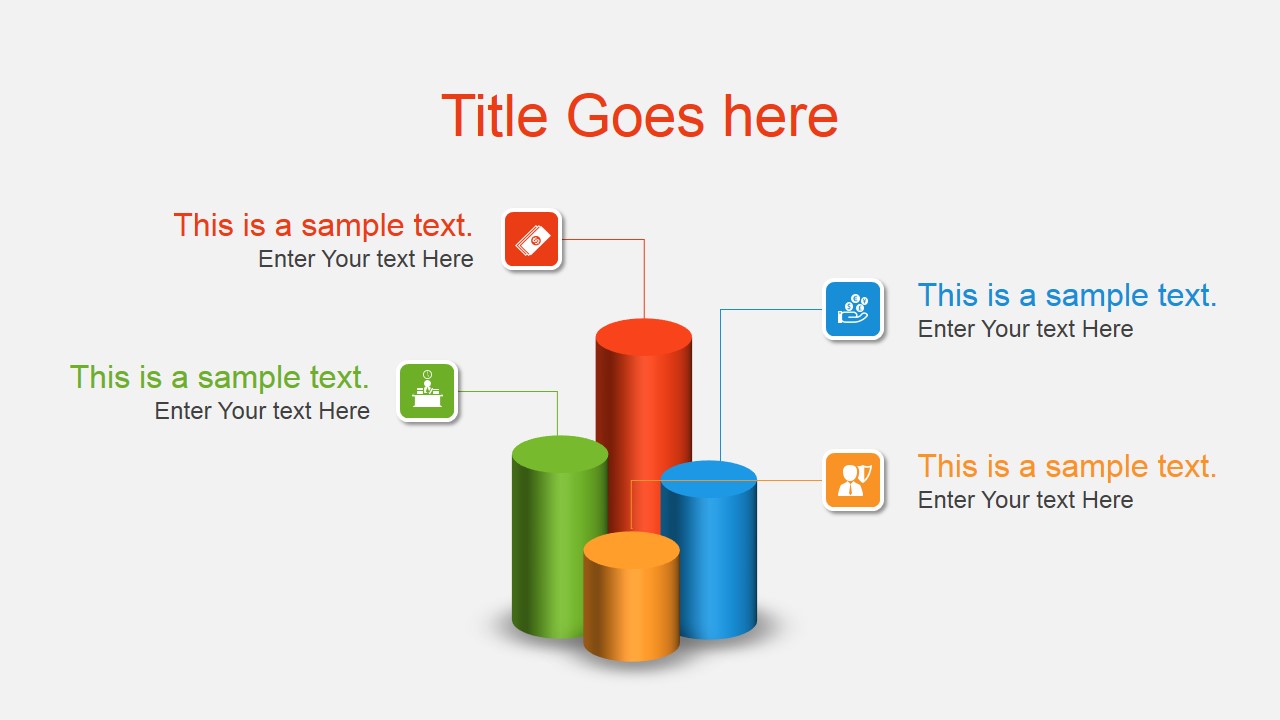 Title Goes here

This is a sample text.
Enter Your text Here

This is a sample text.
Enter Your text Here

This is a sample text.
Enter Your text Here

This is a sample text.
Enter Your text Here